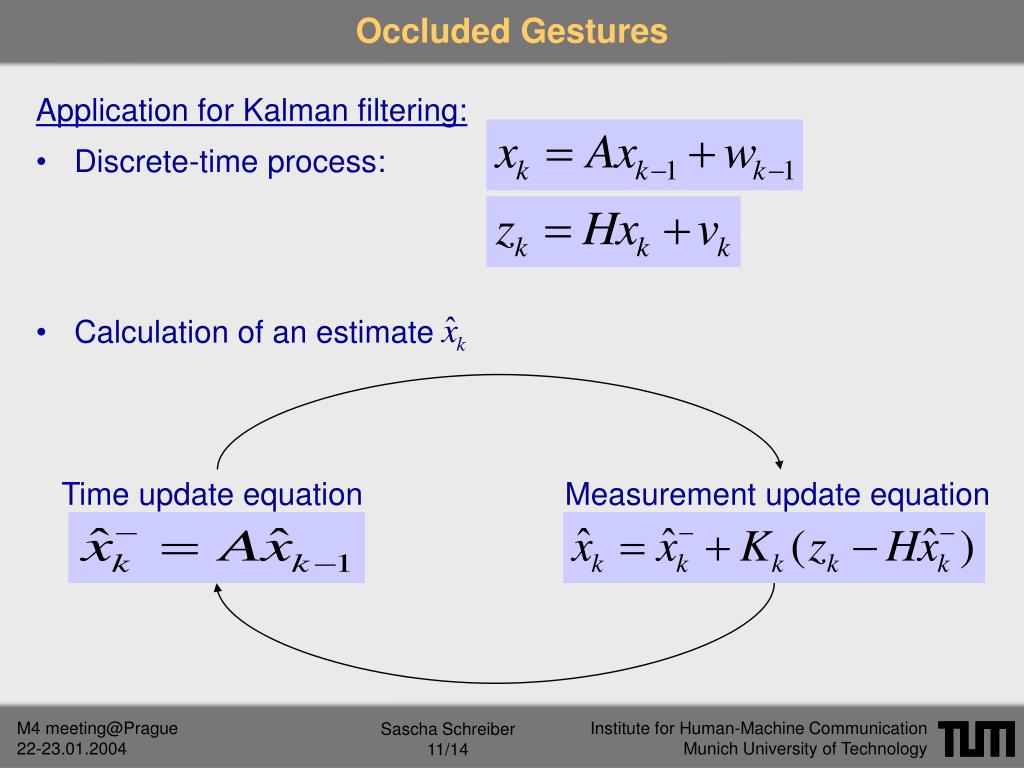 Occluded Gestures

Application for Kalman filtering:

• Discrete-time process:

$x_k = Ax_{k-1} + w_{k-1}$

$z_k = Hx_k + v_k$

• Calculation of an estimate $\hat{x}_k$

Time update equation

$\hat{x}_k^- = A\hat{x}_{k-1}$

Measurement update equation

$\hat{x}_k = \hat{x}_k^- + K_k(z_k - H\hat{x}_k^-)$

M4 meeting@Prague
22-23.01.2004

Sascha Schreiber
11/14

Institute for Human-Machine Communication
Munich University of Technology

TUM